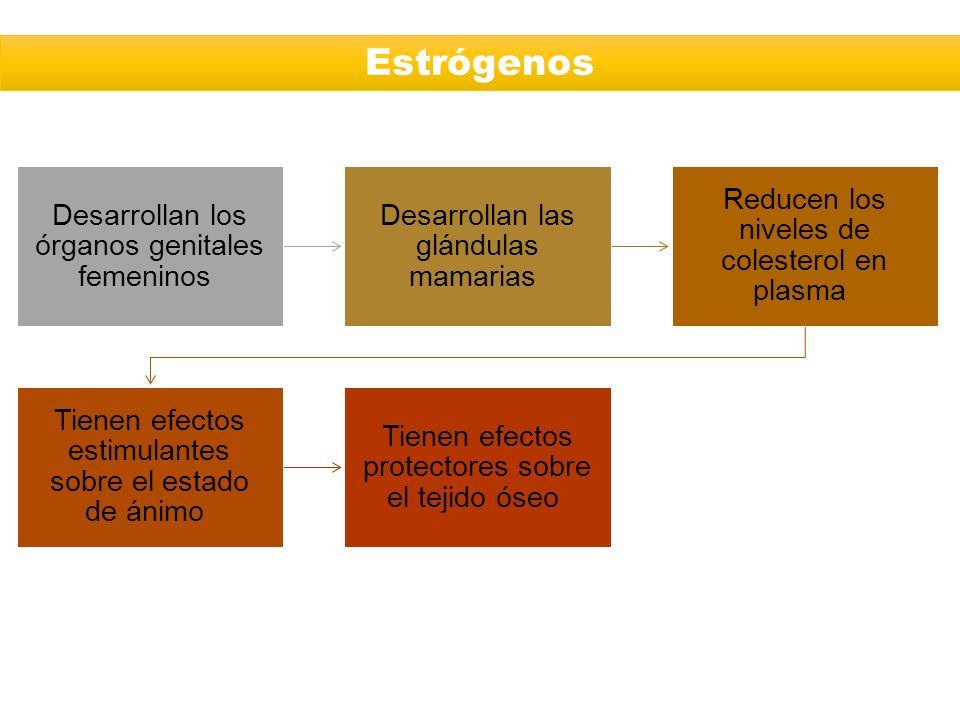 Estrógenos

Desarrollan los órganos genitales femeninos

Desarrollan las glándulas mamarias

Reducen los niveles de colesterol en plasma

Tienen efectos estimulantes sobre el estado de ánimo

Tienen efectos protectores sobre el tejido óseo